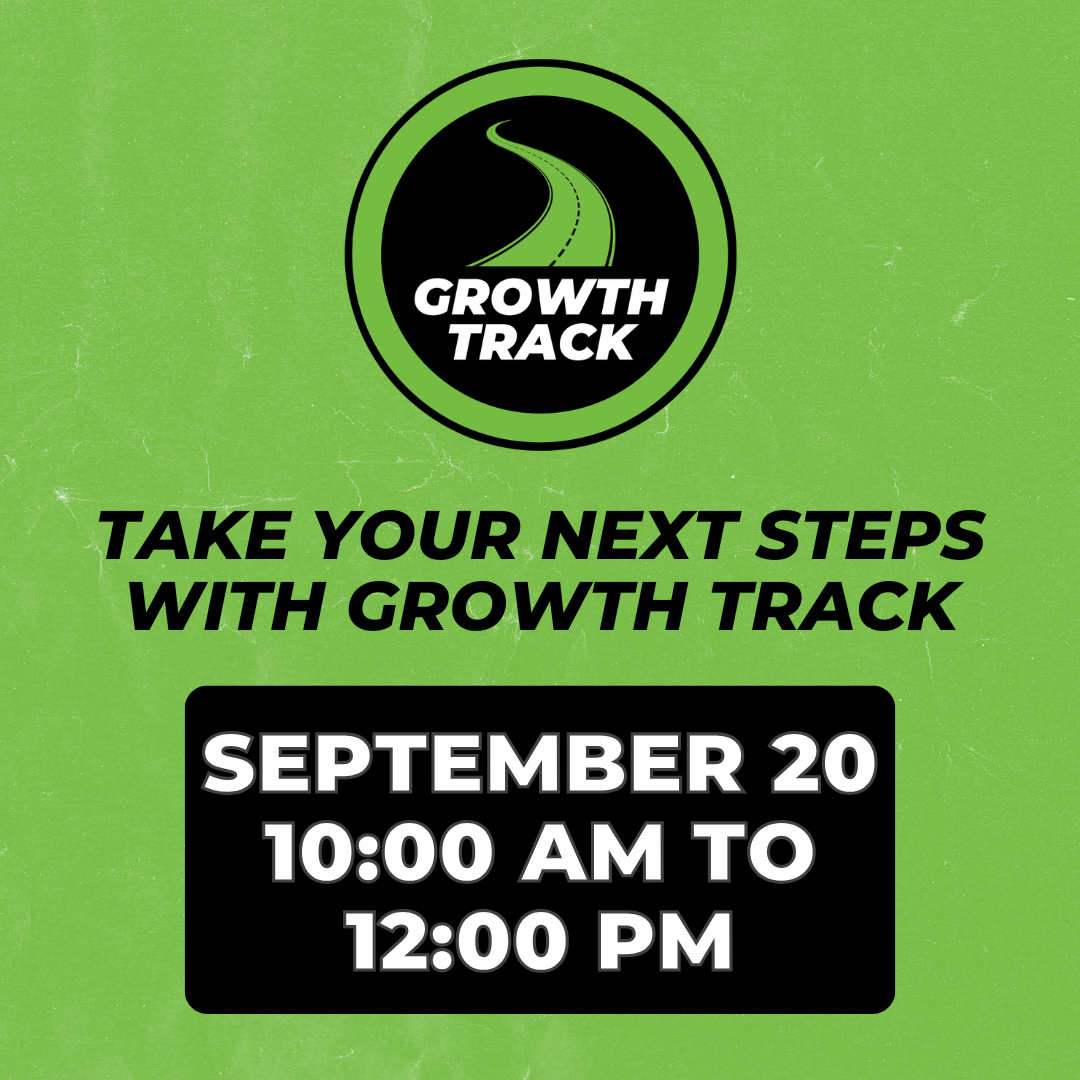 GROWTH TRACK

TAKE YOUR NEXT STEPS WITH GROWTH TRACK

SEPTEMBER 20
10:00 AM TO 12:00 PM